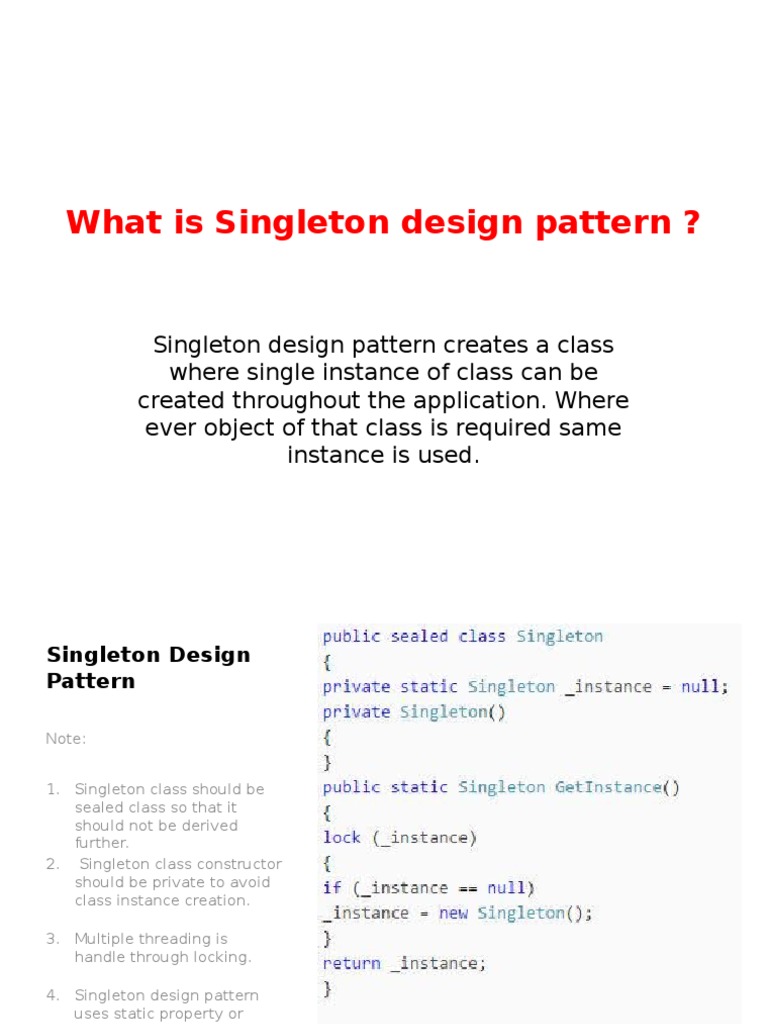 What is Singleton design pattern ?

Singleton design pattern creates a class where single instance of class can be created throughout the application. Where ever object of that class is required same instance is used.

Singleton Design Pattern

Note:

1. Singleton class should be sealed class so that it should not be derived further.
2. Singleton class constructor should be private to avoid class instance creation.

3. Multiple threading is handle through locking.

4. Singleton design pattern uses static property or

public sealed class Singleton
{
private static Singleton _instance = null;
private Singleton()
{
}
public static Singleton GetInstance()
{
lock (_instance)
{
if (_instance == null)
_instance = new Singleton();
}
return _instance;
}